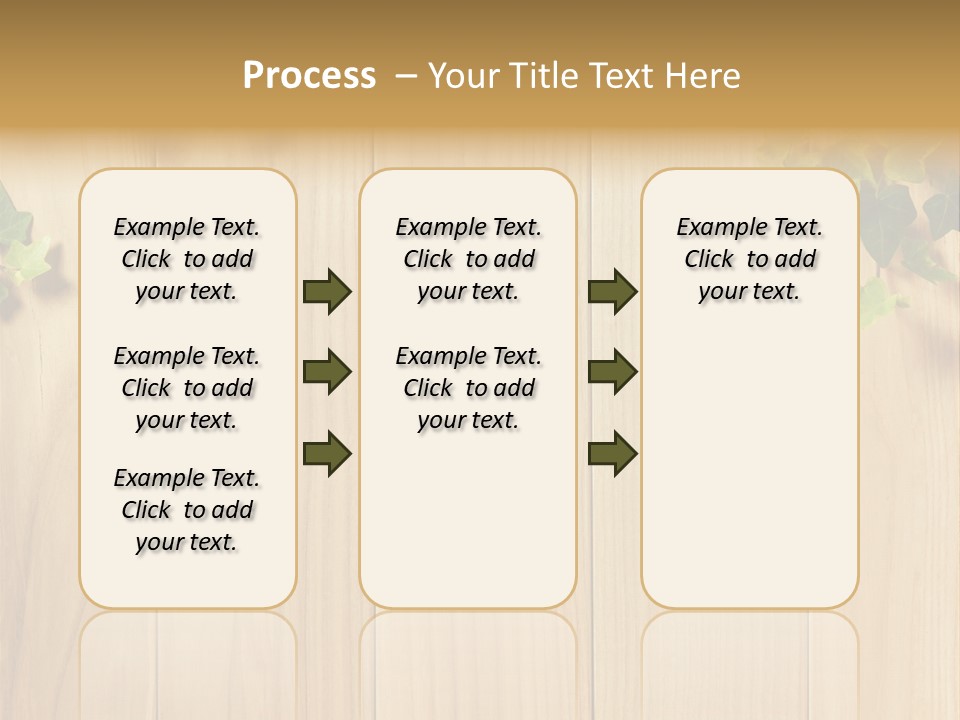 Process – Your Title Text Here

Example Text. Click to add your text.

Example Text. Click to add your text.

Example Text. Click to add your text.

Example Text. Click to add your text.

Example Text. Click to add your text.

Example Text. Click to add your text.